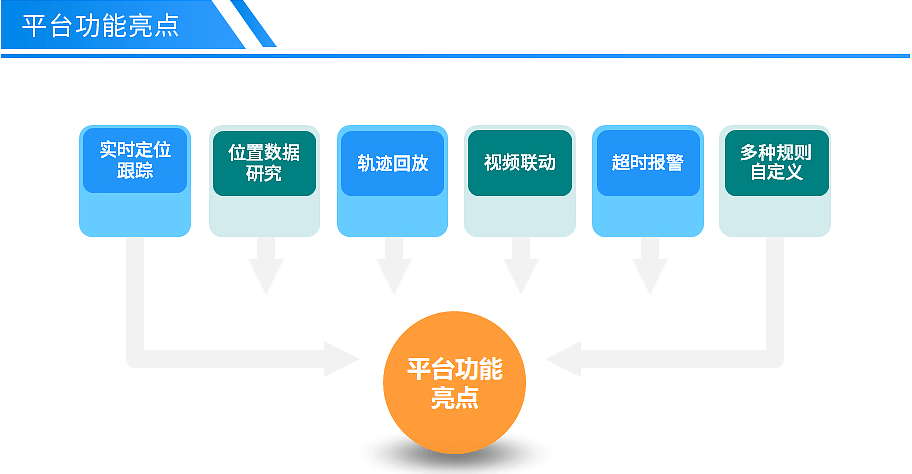 平台功能亮点

实时定位跟踪

位置数据研究

轨迹回放

视频联动

超时报警

多种规则自定义

平台功能亮点